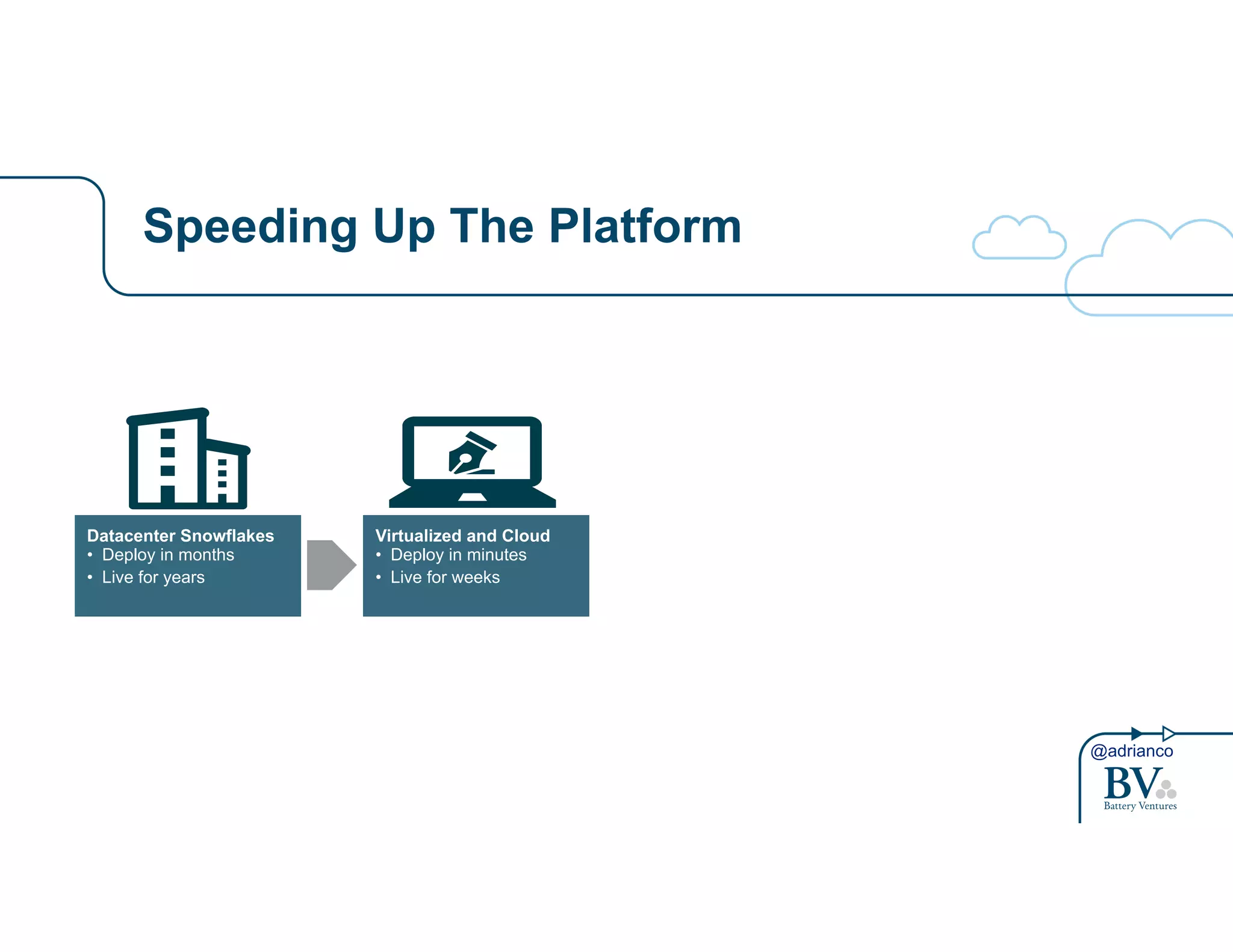 Speeding Up The Platform

Datacenter Snowflakes
• Deploy in months
• Live for years

Virtualized and Cloud
• Deploy in minutes
• Live for weeks

@adrianco
BV
Battery Ventures